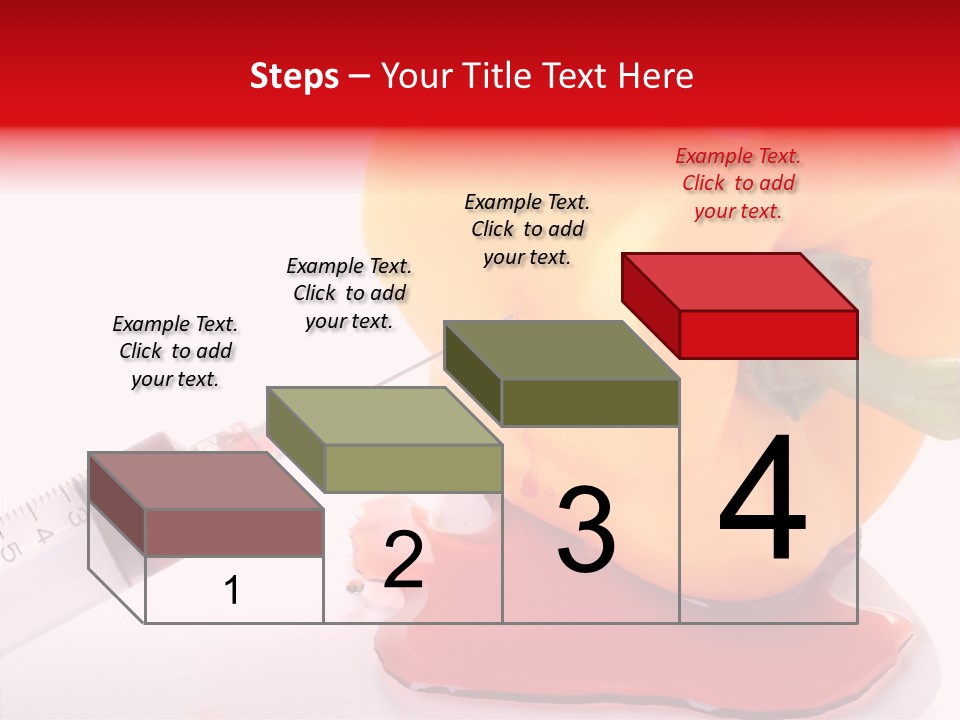 Steps – Your Title Text Here

Example Text. Click to add your text.

Example Text. Click to add your text.

Example Text. Click to add your text.

Example Text. Click to add your text.

1

2

3

4